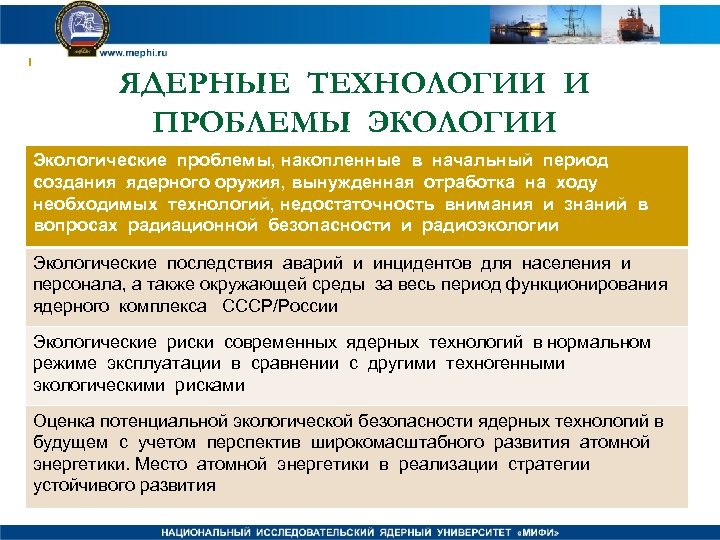 www.mephi.ru

ЯДЕРНЫЕ ТЕХНОЛОГИИ И ПРОБЛЕМЫ ЭКОЛОГИИ

Экологические проблемы, накопленные в начальный период создания ядерного оружия, вынужденная отработка на ходу необходимых технологий, недостаточность внимания и знаний в вопросах радиационной безопасности и радиоэкологии

Экологические последствия аварий и инцидентов для населения и персонала, а также окружающей среды за весь период функционирования ядерного комплекса СССР/России

Экологические риски современных ядерных технологий в нормальном режиме эксплуатации в сравнении с другими техногенными экологическими рисками

Оценка потенциальной экологической безопасности ядерных технологий в будущем с учетом перспектив широкомасштабного развития атомной энергетики. Место атомной энергетики в реализации стратегии устойчивого развития

НАЦИОНАЛЬНЫЙ ИССЛЕДОВАТЕЛЬСКИЙ ЯДЕРНЫЙ УНИВЕРСИТЕТ «МИФИ»